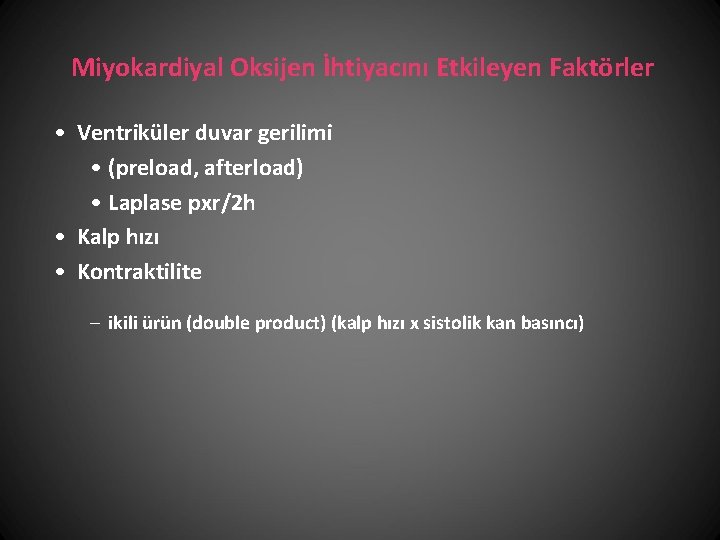 Miyokardiyal Oksijen İhtiyacını Etkileyen Faktörler

• Ventriküler duvar gerilimi
  • (preload, afterload)
  • Laplase pxr/2h
• Kalp hızı
• Kontraktilite
  – ikili ürün (double product) (kalp hızı x sistolik kan basıncı)